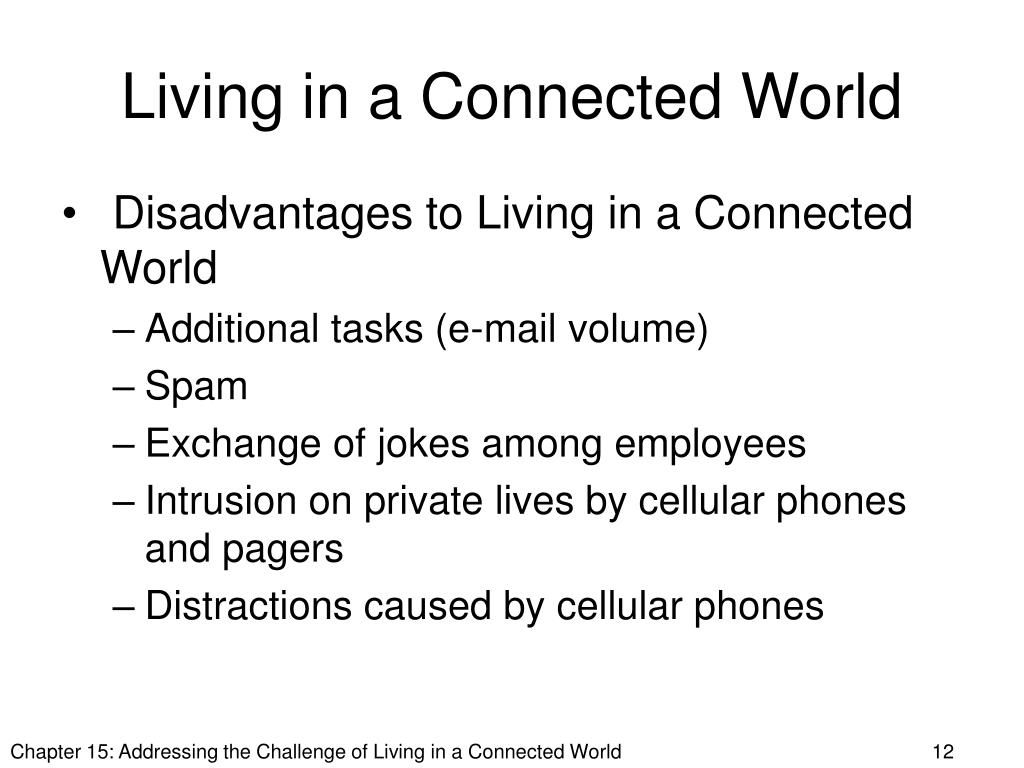 Living in a Connected World

• Disadvantages to Living in a Connected World
– Additional tasks (e-mail volume)
– Spam
– Exchange of jokes among employees
– Intrusion on private lives by cellular phones and pagers
– Distractions caused by cellular phones

Chapter 15: Addressing the Challenge of Living in a Connected World

12